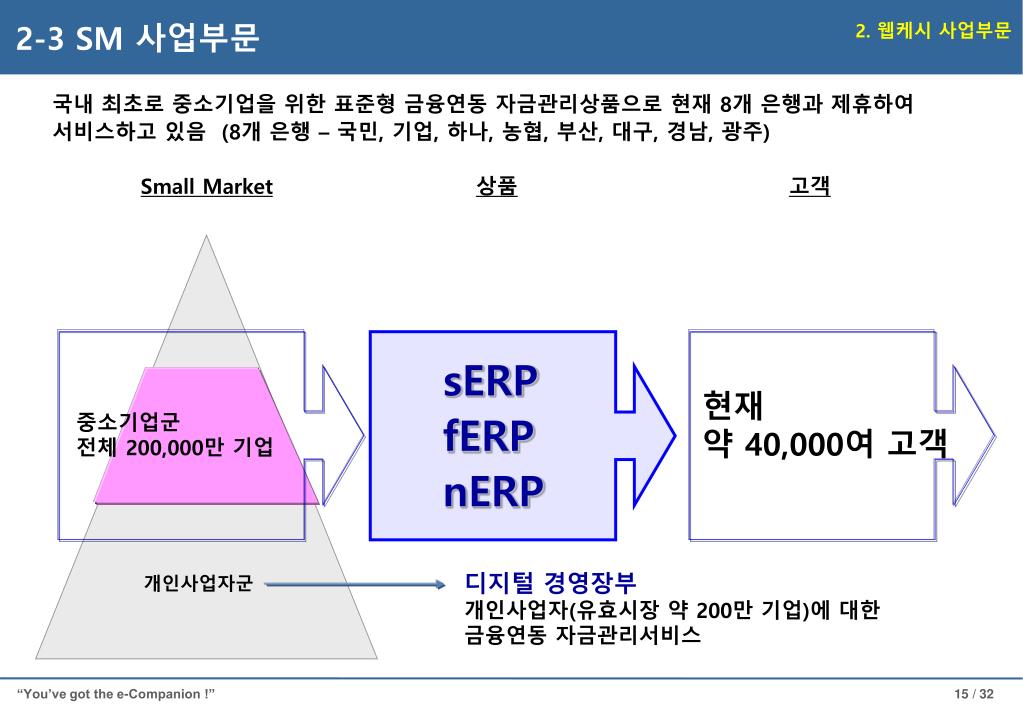 2-3 SM 사업부문

2. 웹케시 사업부문

국내 최초로 중소기업을 위한 표준형 금융연동 자금관리상품으로 현재 8개 은행과 제휴하여 서비스하고 있음 (8개 은행 – 국민, 기업, 하나, 농협, 부산, 대구, 경남, 광주)

Small Market

상품

고객

중소기업군
전체 200,000만 기업

sERP
fERP
nERP

현재
약 40,000여 고객

개인사업자군

디지털 경영장부
개인사업자(유효시장 약 200만 기업)에 대한 금융연동 자금관리서비스

"You've got the e-Companion !"

15 / 32